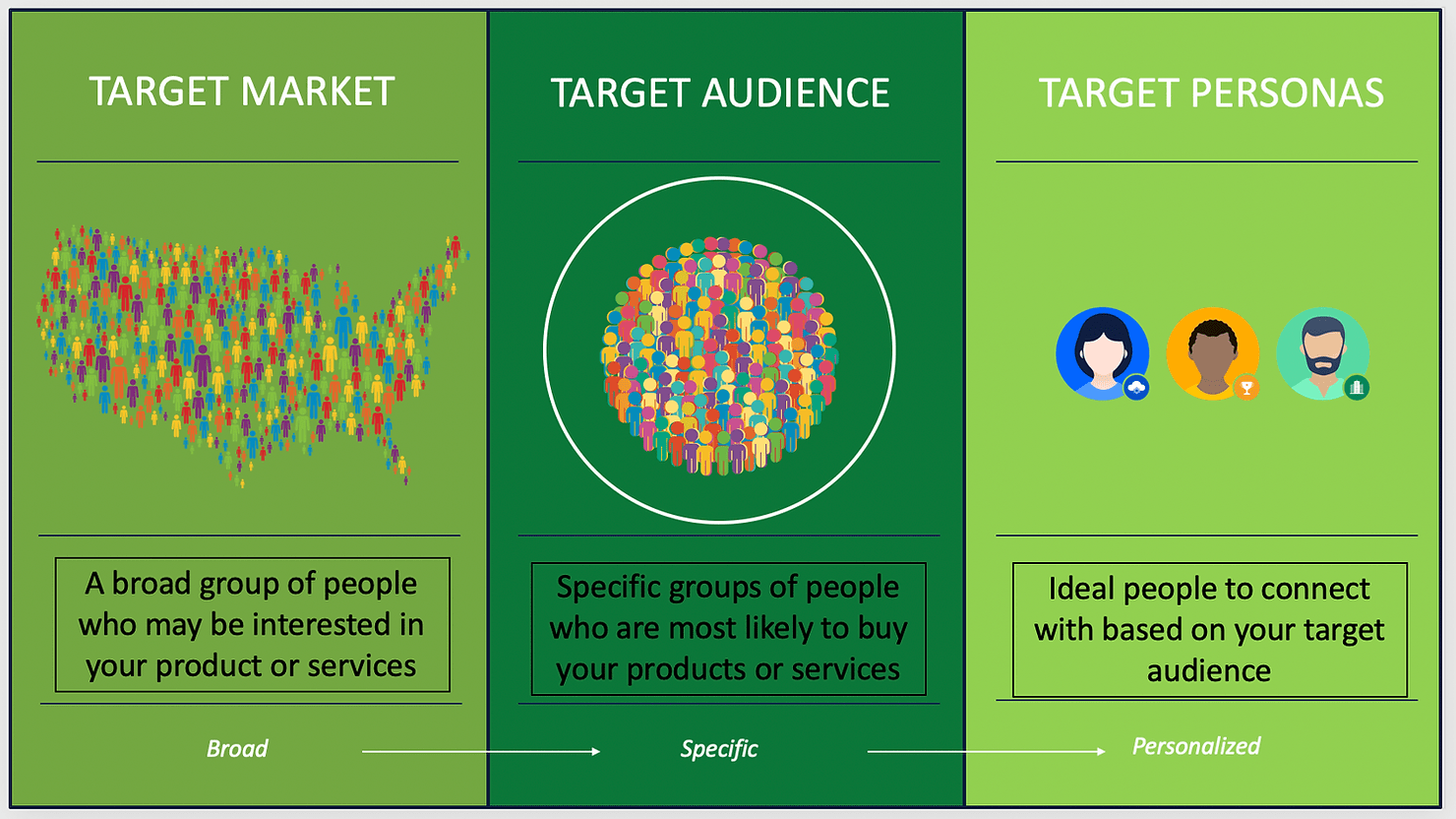 TARGET MARKET

A broad group of people who may be interested in your product or services

Broad

TARGET AUDIENCE

Specific groups of people who are most likely to buy your products or services

Specific

TARGET PERSONAS

Ideal people to connect with based on your target audience

Personalized